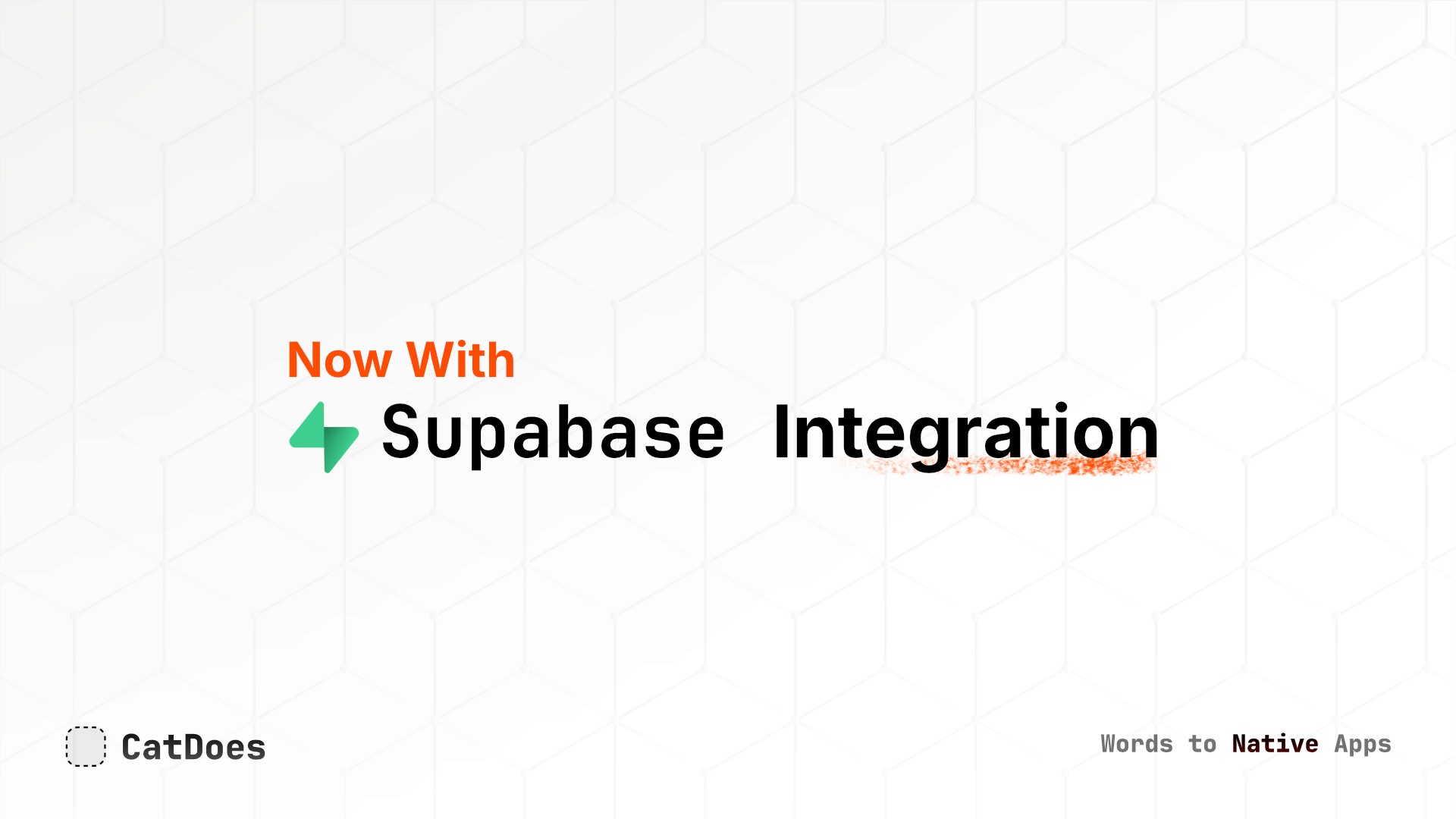 Now With

Supabase Integration

CatDoes

Words to Native Apps